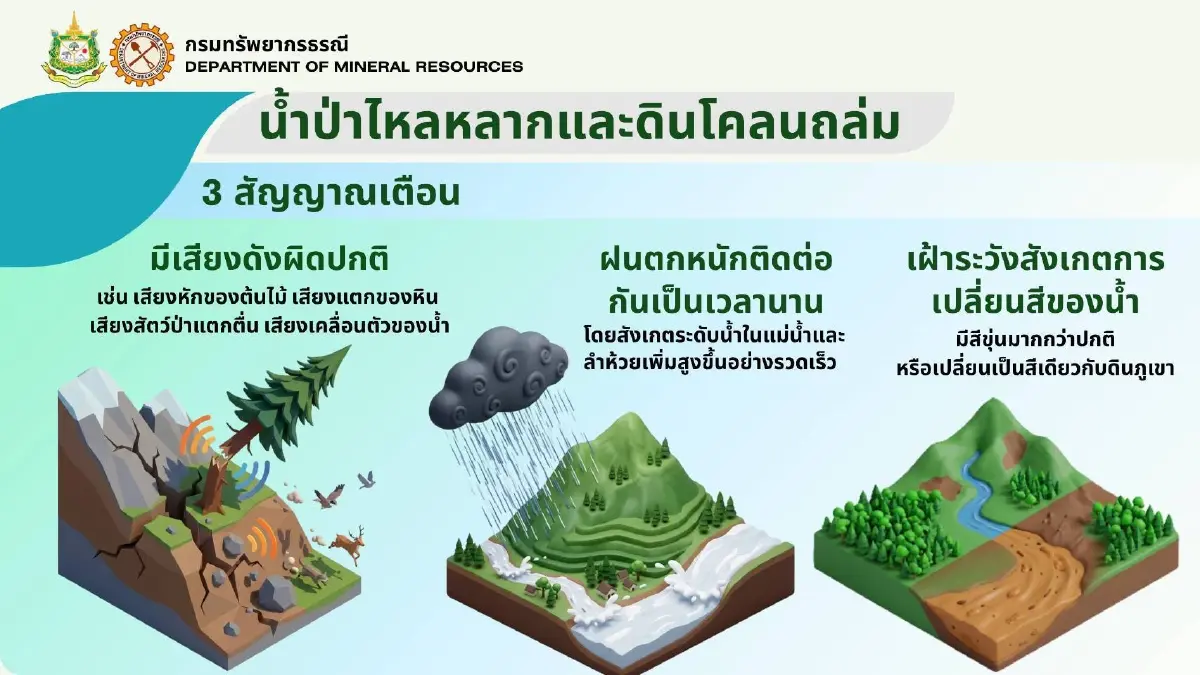 กรมทรัพยากรธรณี
DEPARTMENT OF MINERAL RESOURCES

น้ำป่าไหลหลากและดินโคลนถล่ม

3 สัญญาณเตือน

มีเสียงดังผิดปกติ
เช่น เสียงหักของต้นไม้ เสียงแตกของหิน เสียงสัตว์ป่าแตกตื่น เสียงเคลื่อนตัวของน้ำ

ฝนตกหนักติดต่อกันเป็นเวลานาน
โดยสังเกตระดับน้ำในแม่น้ำและลำห้วยเพิ่มสูงขึ้นอย่างรวดเร็ว

เฝ้าระวังสังเกตการเปลี่ยนสีของน้ำ
มีสีขุ่นมากกว่าปกติ หรือเปลี่ยนเป็นสีเดียวกับดินภูเขา